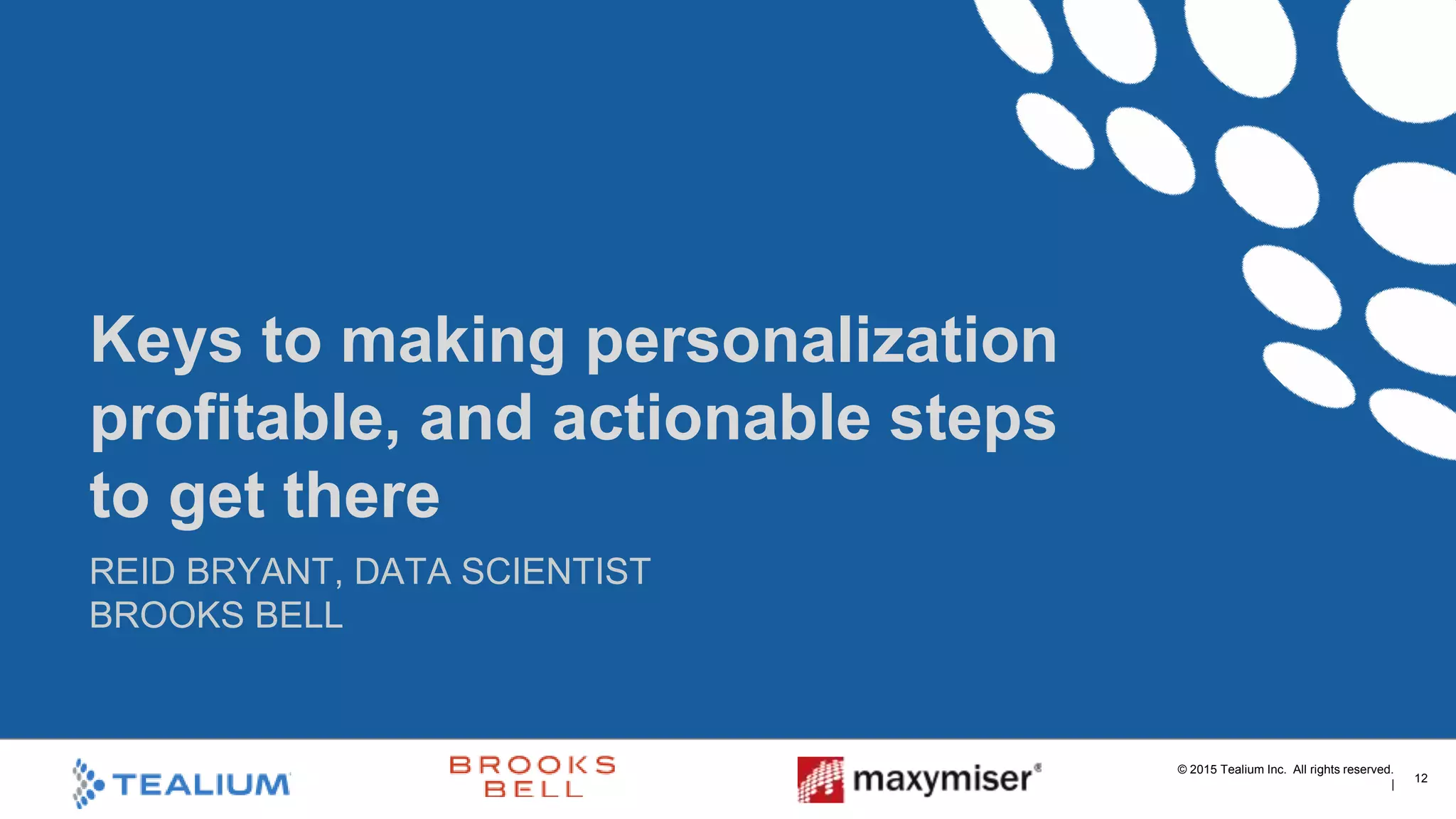 Keys to making personalization profitable, and actionable steps to get there

REID BRYANT, DATA SCIENTIST
BROOKS BELL

TEALIUM

BROOKS BELL

maxymiser®

© 2015 Tealium Inc. All rights reserved. | 12